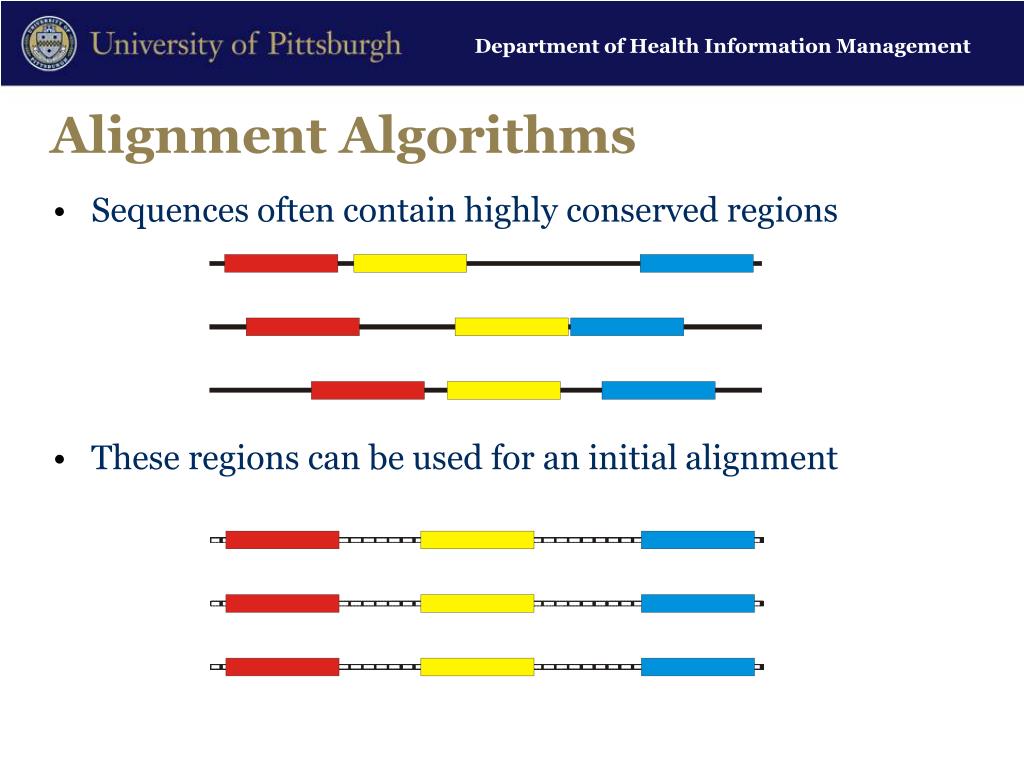 University of Pittsburgh

Department of Health Information Management

Alignment Algorithms

• Sequences often contain highly conserved regions

• These regions can be used for an initial alignment